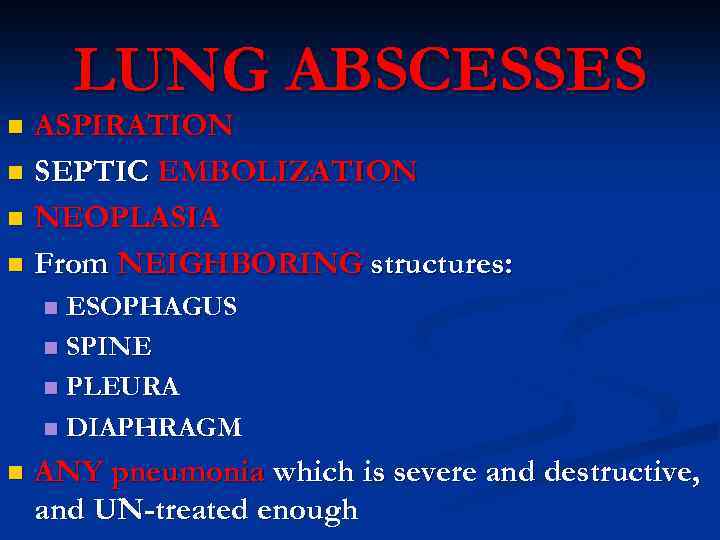 LUNG ABSCESSES

- ASPIRATION
- SEPTIC EMBOLIZATION
- NEOPLASIA
- From NEIGHBORING structures:
  - ESOPHAGUS
  - SPINE
  - PLEURA
  - DIAPHRAGM
- ANY pneumonia which is severe and destructive, and UN-treated enough